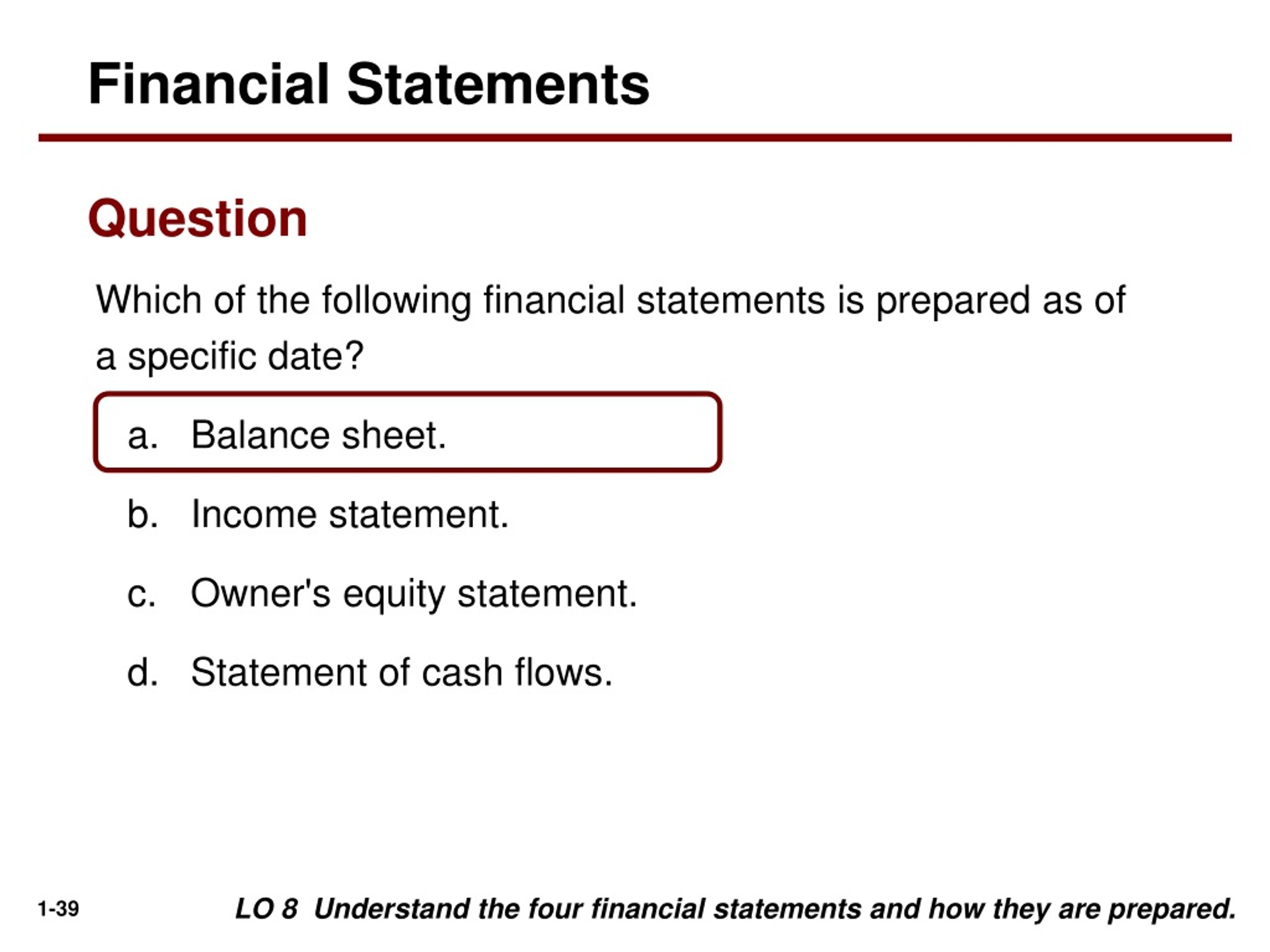 Financial Statements

Question

Which of the following financial statements is prepared as of a specific date?

a. Balance sheet.

b. Income statement.

c. Owner's equity statement.

d. Statement of cash flows.

1-39

LO 8 Understand the four financial statements and how they are prepared.